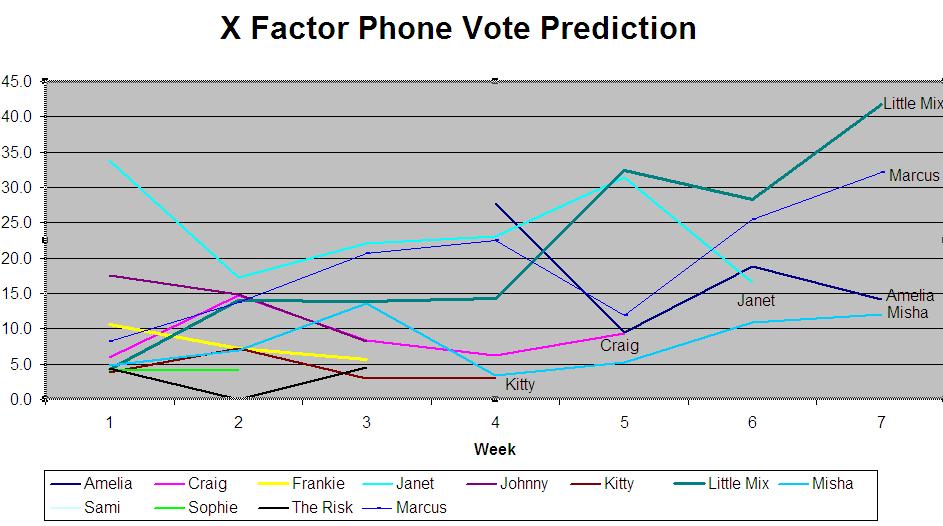 X Factor Phone Vote Prediction

45.0
40.0
35.0
30.0
25.0
20.0
15.0
10.0
5.0
0.0

Little Mix
Marcus
Janet
Amelia
Misha
Craig
Kitty

1 2 3 4 5 6 7

Week

Amelia
Craig
Frankie
Janet
Johnny
Kitty
Little Mix
Misha
Sami
Sophie
The Risk
Marcus